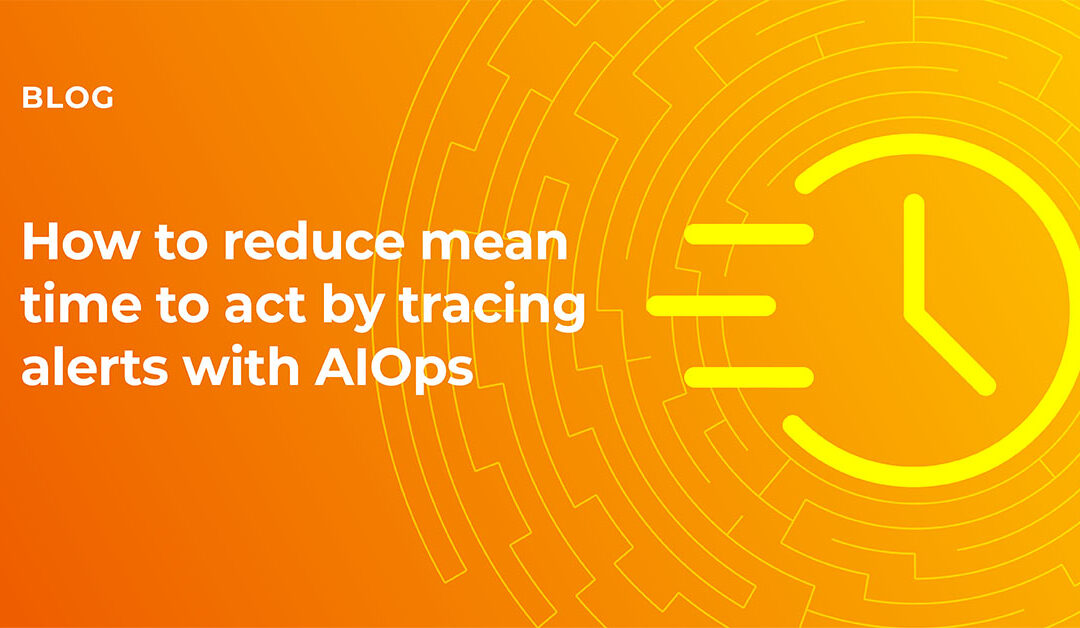 BLOG

How to reduce mean time to act by tracing alerts with AIOps